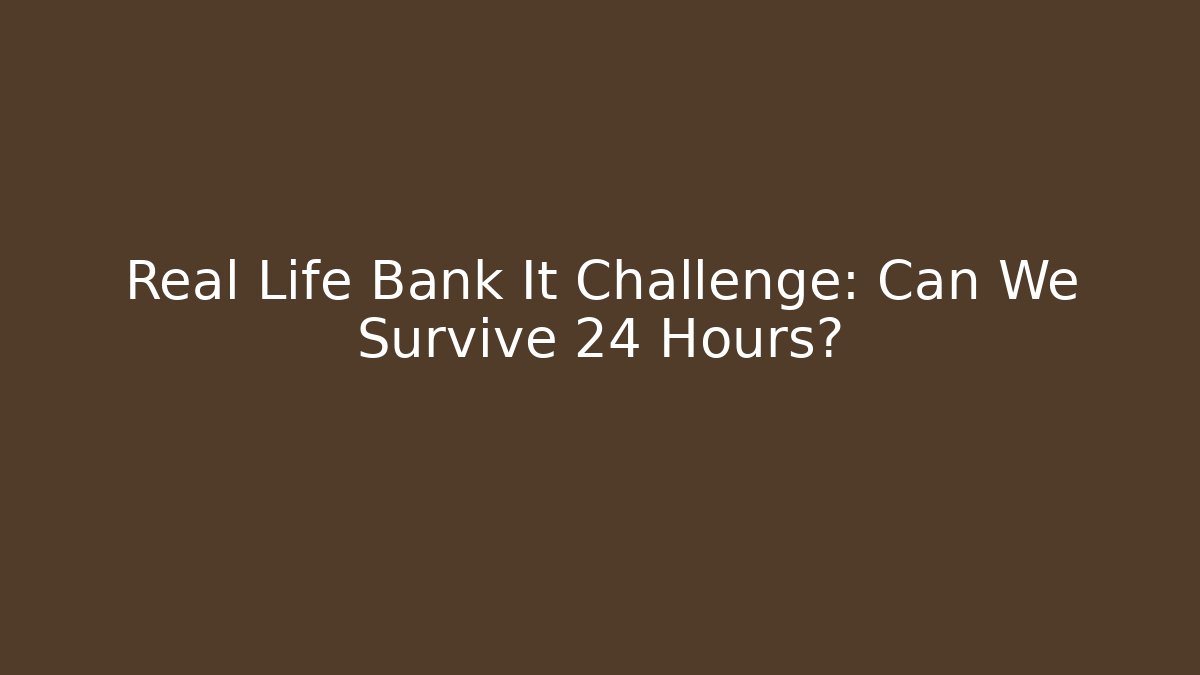 Real Life Bank It Challenge: Can We Survive 24 Hours?